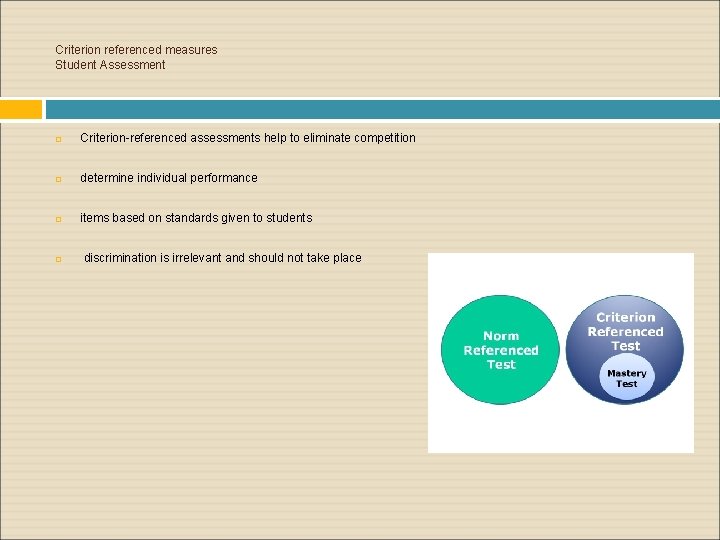 Criterion referenced measures
Student Assessment

Criterion-referenced assessments help to eliminate competition

determine individual performance

items based on standards given to students

discrimination is irrelevant and should not take place

Norm Referenced Test

Criterion Referenced Test

Mastery Test